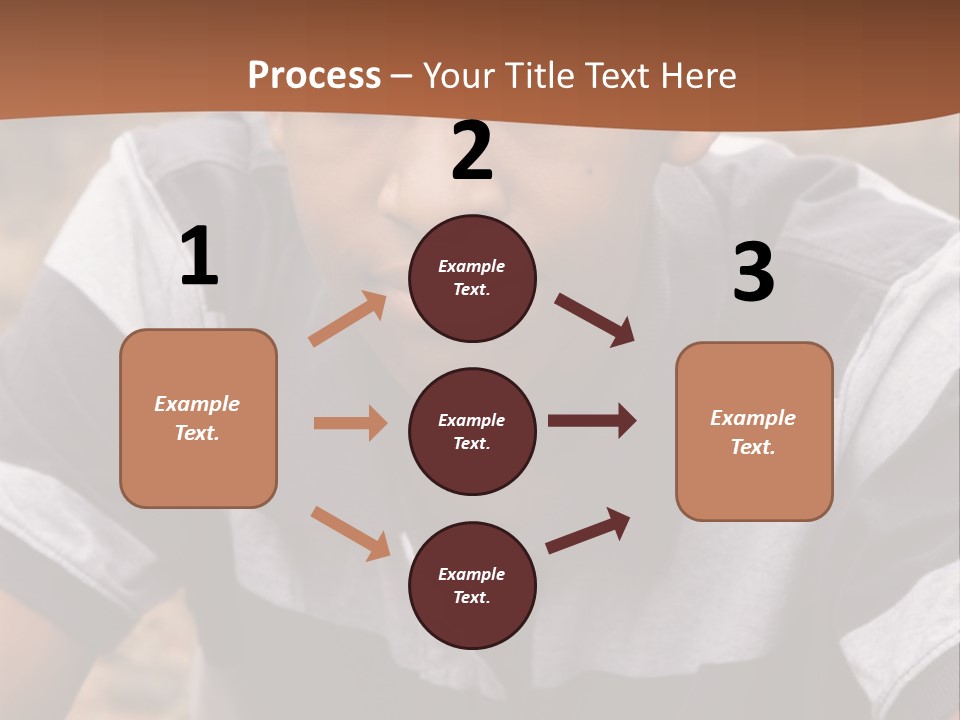 Process – Your Title Text Here

1

Example Text.

2

Example Text.

Example Text.

Example Text.

3

Example Text.